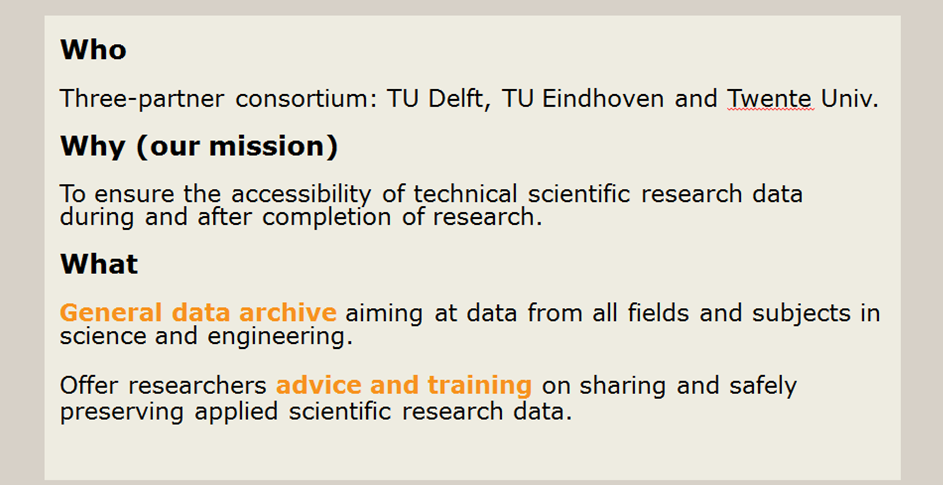 Who

Three-partner consortium: TU Delft, TU Eindhoven and Twente Univ.

Why (our mission)

To ensure the accessibility of technical scientific research data during and after completion of research.

What

General data archive aiming at data from all fields and subjects in science and engineering.

Offer researchers advice and training on sharing and safely preserving applied scientific research data.